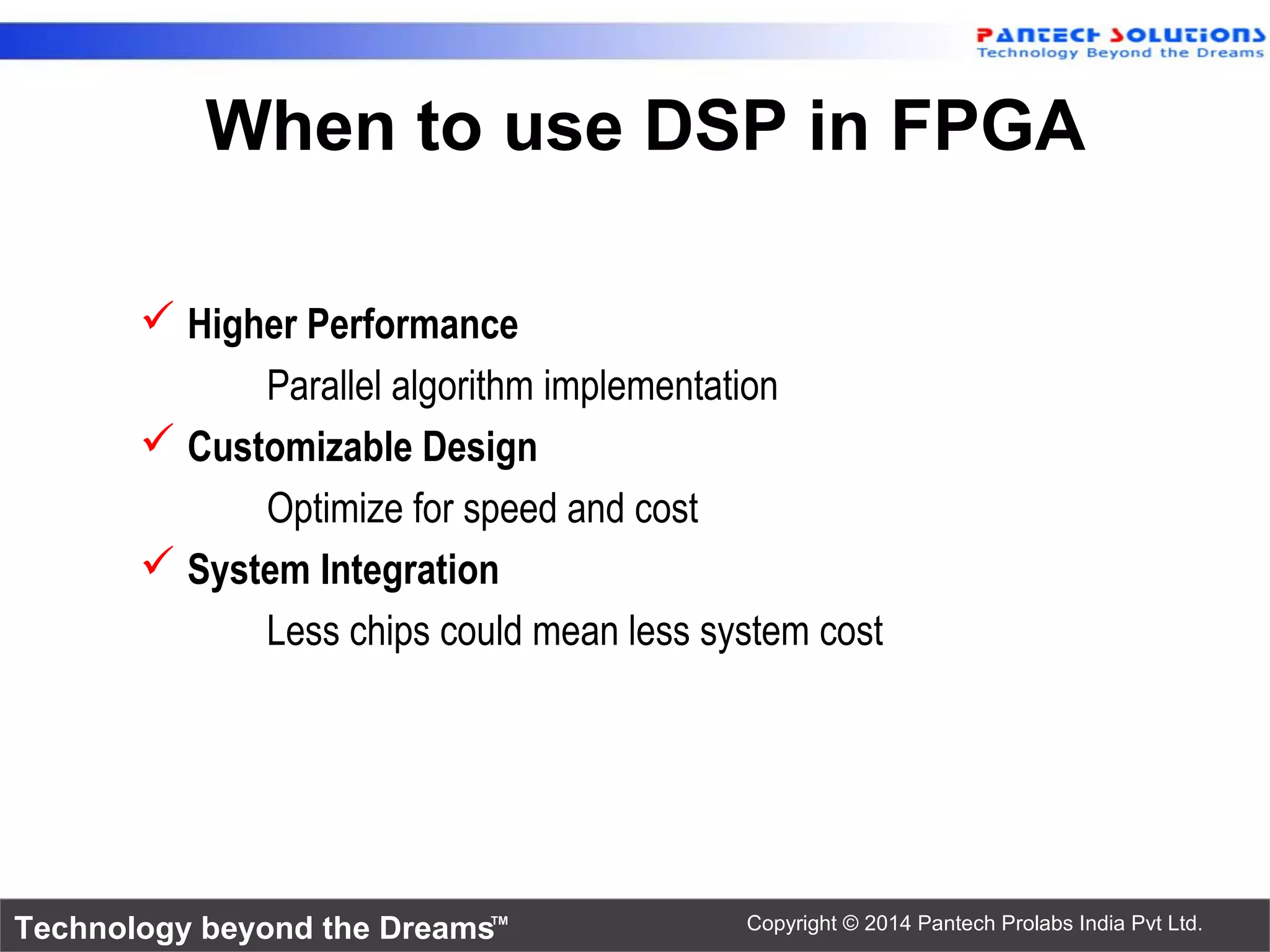 PANTECH SOLUTIONS
Technology Beyond the Dreams

When to use DSP in FPGA

✓ Higher Performance

Parallel algorithm implementation

✓ Customizable Design

Optimize for speed and cost

✓ System Integration

Less chips could mean less system cost

Technology beyond the Dreams™

Copyright © 2014 Pantech Prolabs India Pvt Ltd.